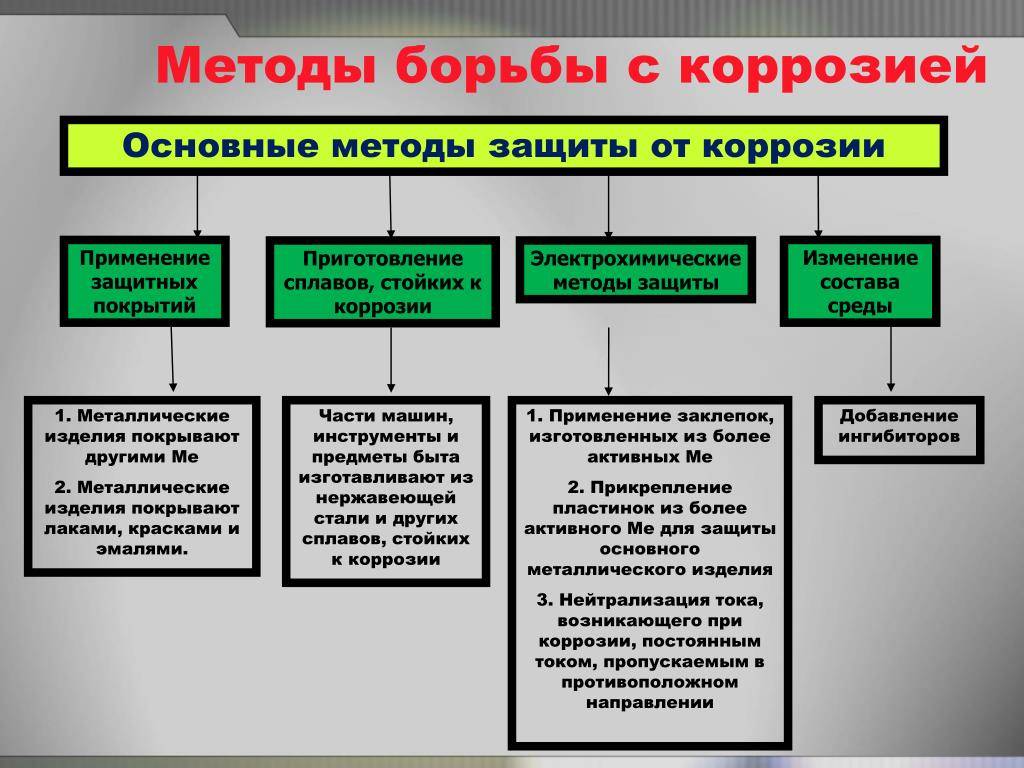 Методы борьбы с коррозией

Основные методы защиты от коррозии

Применение защитных покрытий

Приготовление сплавов, стойких к коррозии

Электрохимические методы защиты

Изменение состава среды

1. Металлические изделия покрывают другими Ме

2. Металлические изделия покрывают лаками, красками и эмалями.

Части машин, инструменты и предметы быта изготавливают из нержавеющей стали и других сплавов, стойких к коррозии

1. Применение заклепок, изготовленных из более активных Ме

2. Прикрепление пластинок из более активного Ме для защиты основного металлического изделия

3. Нейтрализация тока, возникающего при коррозии, постоянным током, пропускаемым в противоположном направлении

Добавление ингибиторов